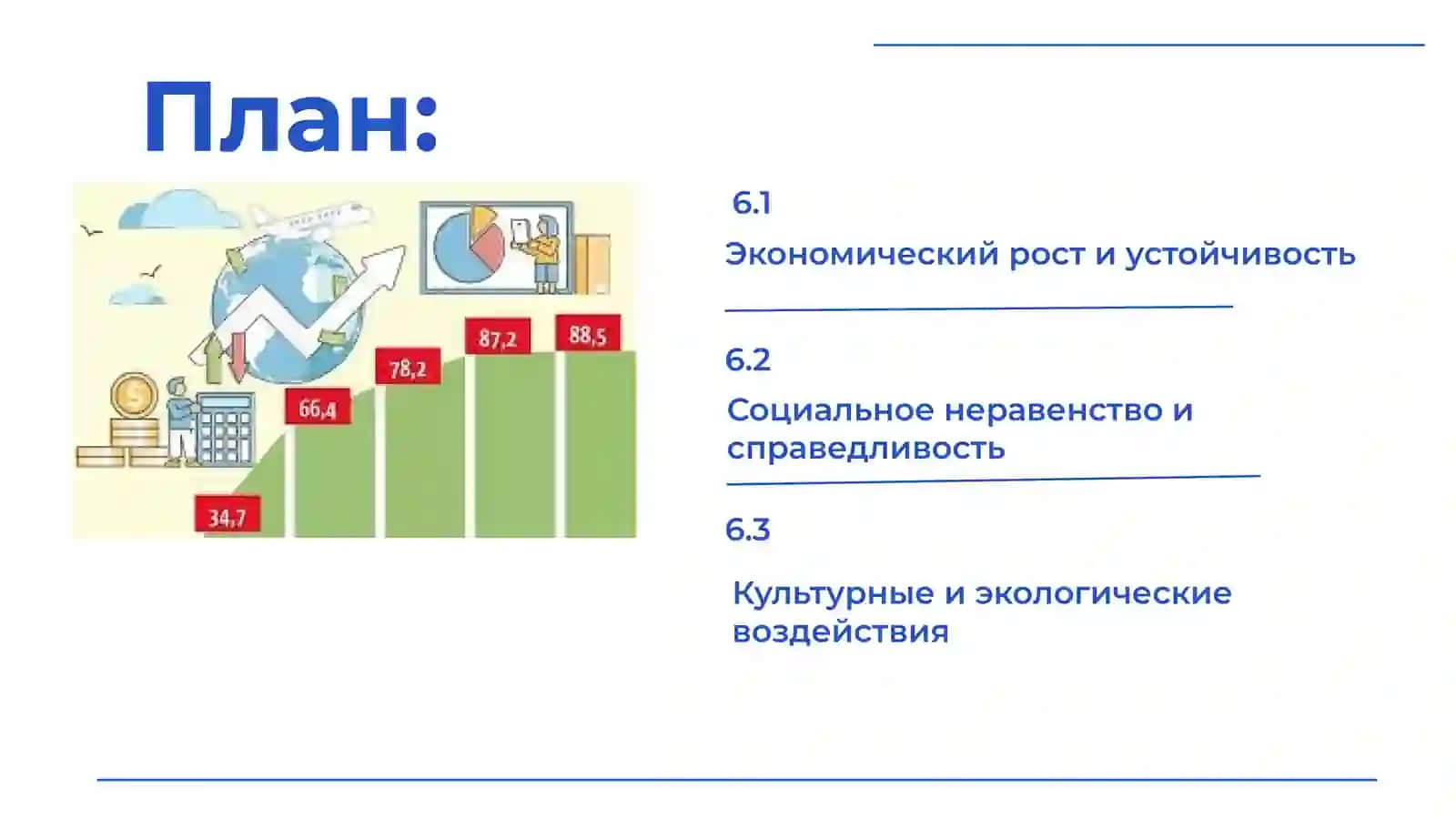 План:

34,7
66,4
78,2
87,2
88,5

6.1

Экономический рост и устойчивость

6.2

Социальное неравенство и справедливость

6.3

Культурные и экологические воздействия